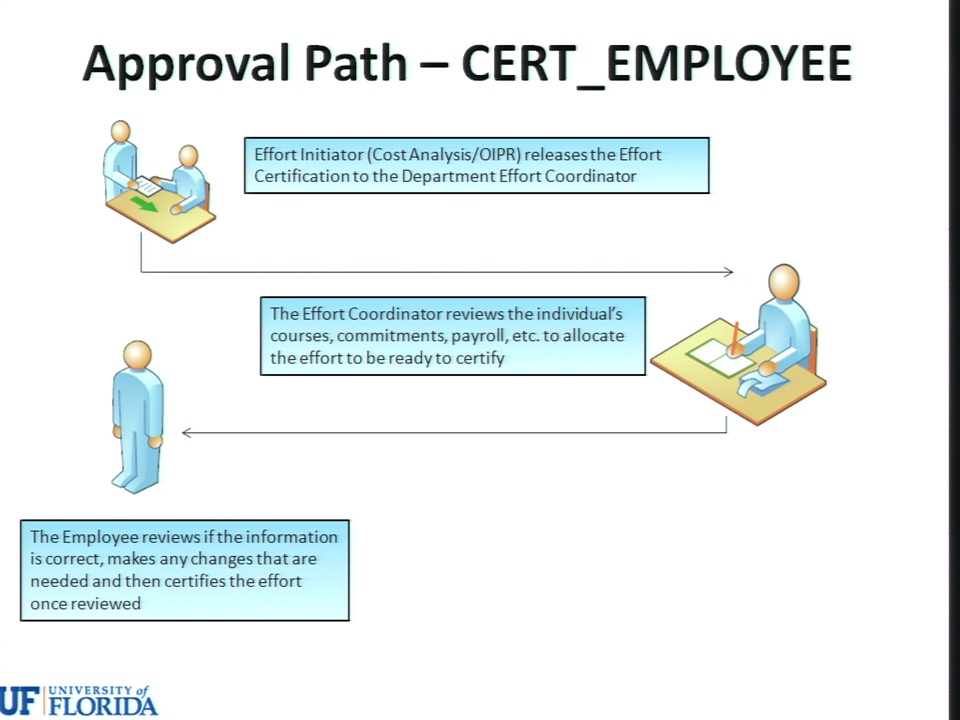 Approval Path – CERT_EMPLOYEE

Effort Initiator (Cost Analysis/OIPR) releases the Effort Certification to the Department Effort Coordinator

The Effort Coordinator reviews the individual's courses, commitments, payroll, etc. to allocate the effort to be ready to certify

The Employee reviews if the information is correct, makes any changes that are needed and then certifies the effort once reviewed

UF UNIVERSITY of FLORIDA